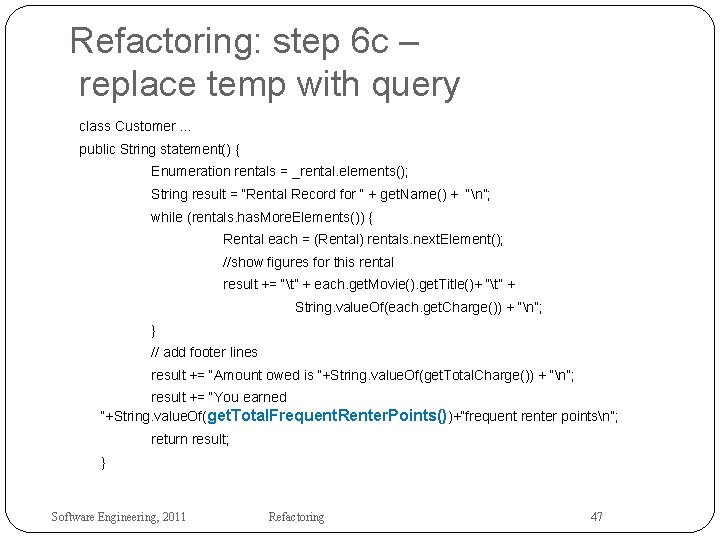 Refactoring: step 6c – replace temp with query

class Customer ...
public String statement() {
Enumeration rentals = _rental.elements();
String result = "Rental Record for " + getName() + "\n";
while (rentals.hasMoreElements()) {
Rental each = (Rental) rentals.nextElement();
//show figures for this rental
result += "\t" + each.getMovie().getTitle()+ "\t" +
String.valueOf(each.getCharge()) + "\n";
}
// add footer lines
result += "Amount owed is "+String.valueOf(getTotalCharge()) + "\n";
result += "You earned "+String.valueOf(getTotalFrequentRenterPoints())+"frequent renter points\n";
return result;
}

Software Engineering, 2011 Refactoring 47